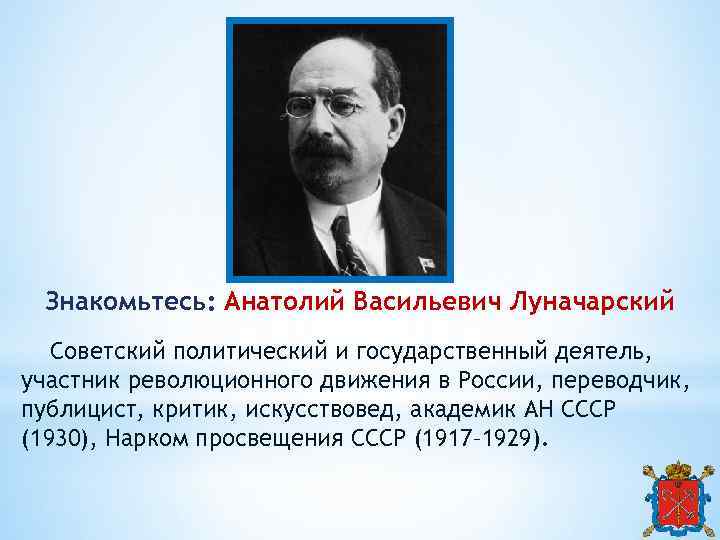 Знакомьтесь: Анатолий Васильевич Луначарский

Советский политический и государственный деятель, участник революционного движения в России, переводчик, публицист, критик, искусствовед, академик АН СССР (1930), Нарком просвещения СССР (1917–1929).